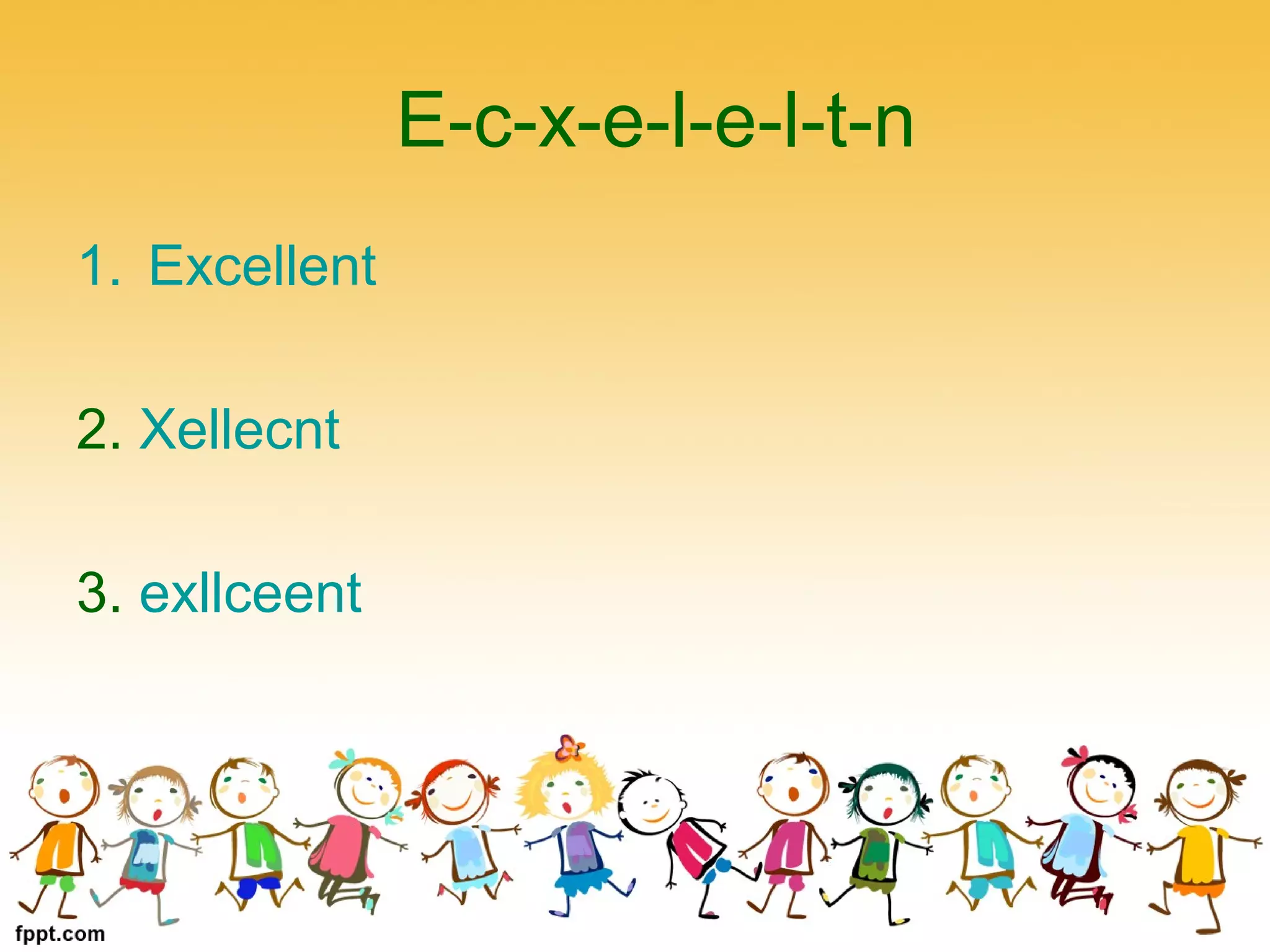 E-c-x-e-l-e-l-t-n

1. Excellent

2. Xellecnt

3. exllceent

fppt.com